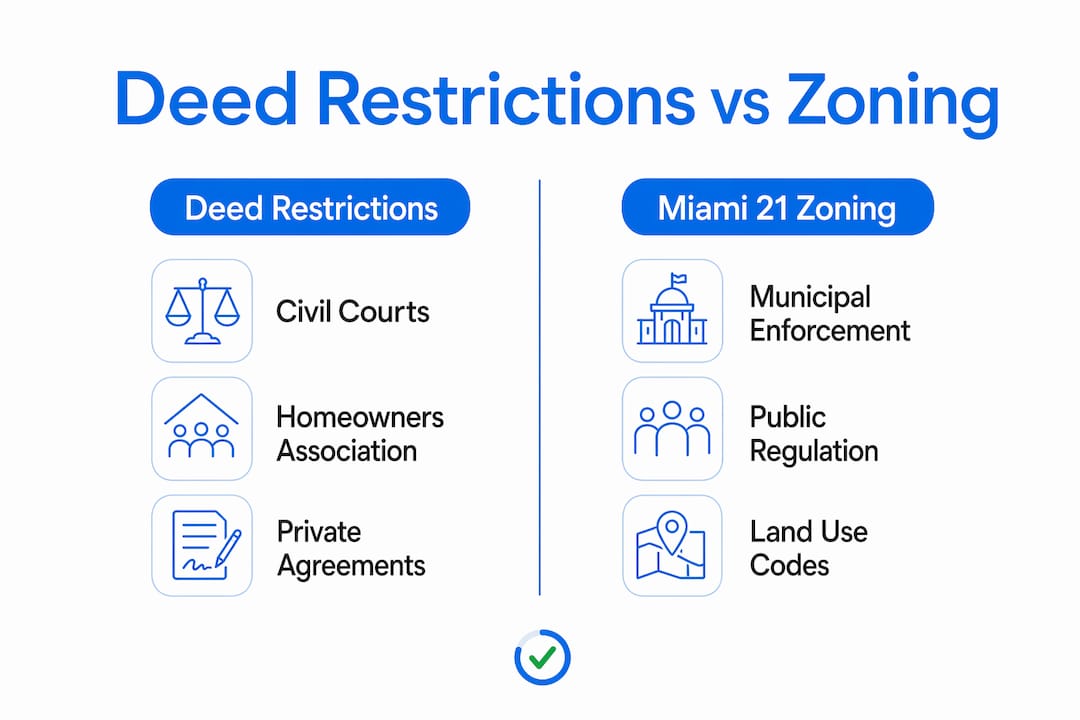 Deed Restrictions vs Zoning

Deed Restrictions

Civil Courts

Homeowners Association

Private Agreements

Miami 21 Zoning

Municipal Enforcement

Public Regulation

Land Use Codes